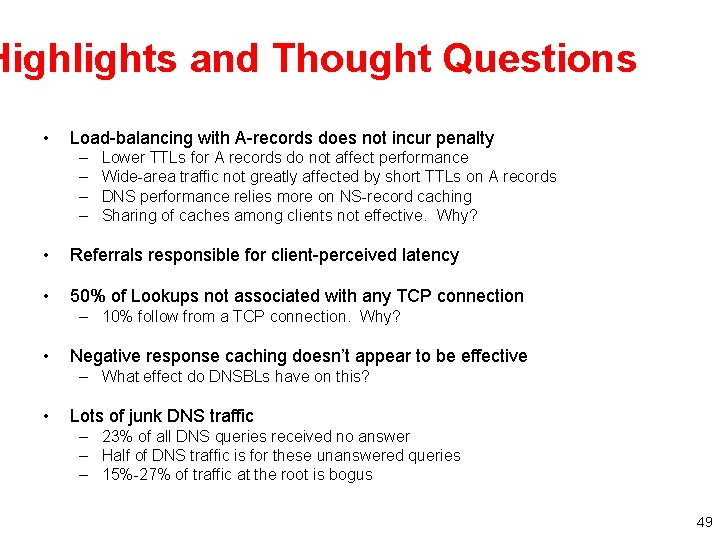 Highlights and Thought Questions

• Load-balancing with A-records does not incur penalty
– Lower TTLs for A records do not affect performance
– Wide-area traffic not greatly affected by short TTLs on A records
– DNS performance relies more on NS-record caching
– Sharing of caches among clients not effective. Why?

• Referrals responsible for client-perceived latency

• 50% of Lookups not associated with any TCP connection
– 10% follow from a TCP connection. Why?

• Negative response caching doesn't appear to be effective
– What effect do DNSBLs have on this?

• Lots of junk DNS traffic
– 23% of all DNS queries received no answer
– Half of DNS traffic is for these unanswered queries
– 15%-27% of traffic at the root is bogus

49